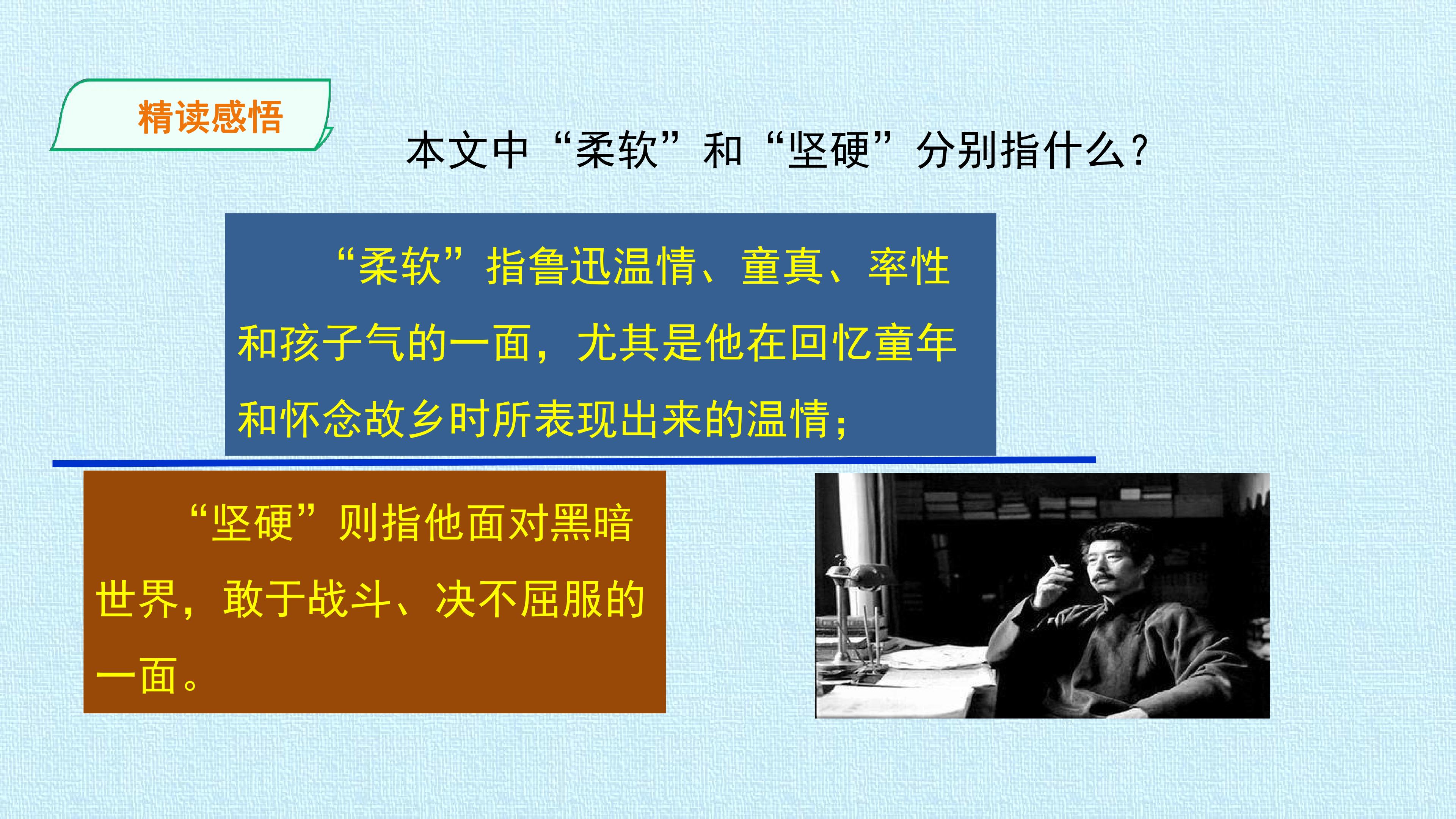 精读感悟

本文中“柔软”和“坚硬”分别指什么？

“柔软”指鲁迅温情、童真、率性和孩子气的一面，尤其是他在回忆童年和怀念故乡时所表现出来的温情；

“坚硬”则指他面对黑暗世界，敢于战斗、决不屈服的一面。